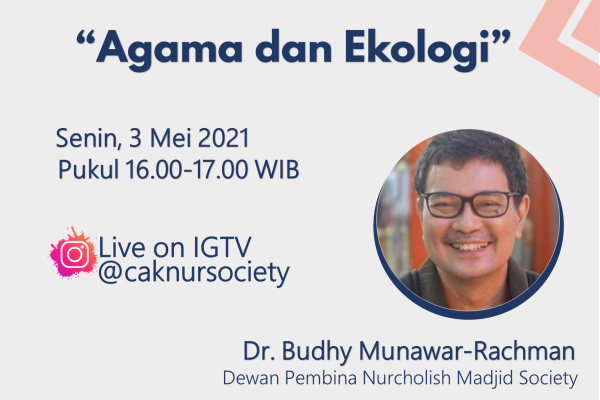 “Agama dan Ekologi”

Senin, 3 Mei 2021
Pukul 16.00-17.00 WIB

Live on IGTV
@caknursociety

Dr. Budhy Munawar-Rachman
Dewan Pembina Nurcholish Madjid Society